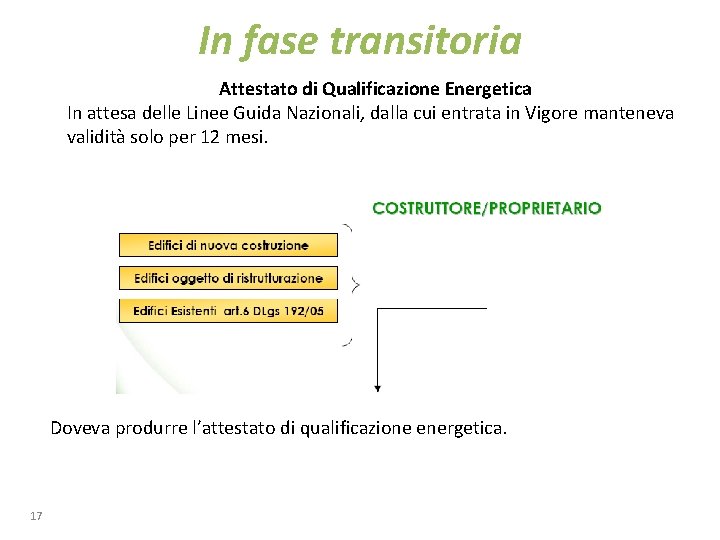 In fase transitoria

Attestato di Qualificazione Energetica

In attesa delle Linee Guida Nazionali, dalla cui entrata in Vigore manteneva validità solo per 12 mesi.

COSTRUTTORE/PROPRIETARIO

Edifici di nuova costruzione

Edifici oggetto di ristrutturazione

Edifici Esistenti art.6 DLgs 192/05

Doveva produrre l'attestato di qualificazione energetica.

17